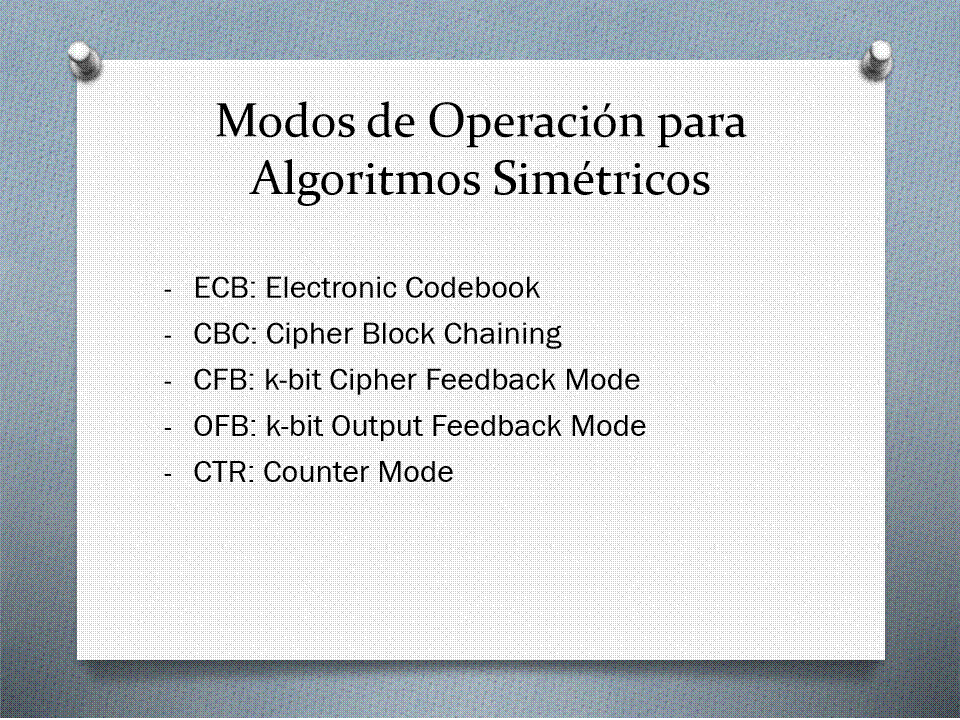 Modos de Operación para Algoritmos Simétricos

- ECB: Electronic Codebook
- CBC: Cipher Block Chaining
- CFB: k-bit Cipher Feedback Mode
- OFB: k-bit Output Feedback Mode
- CTR: Counter Mode